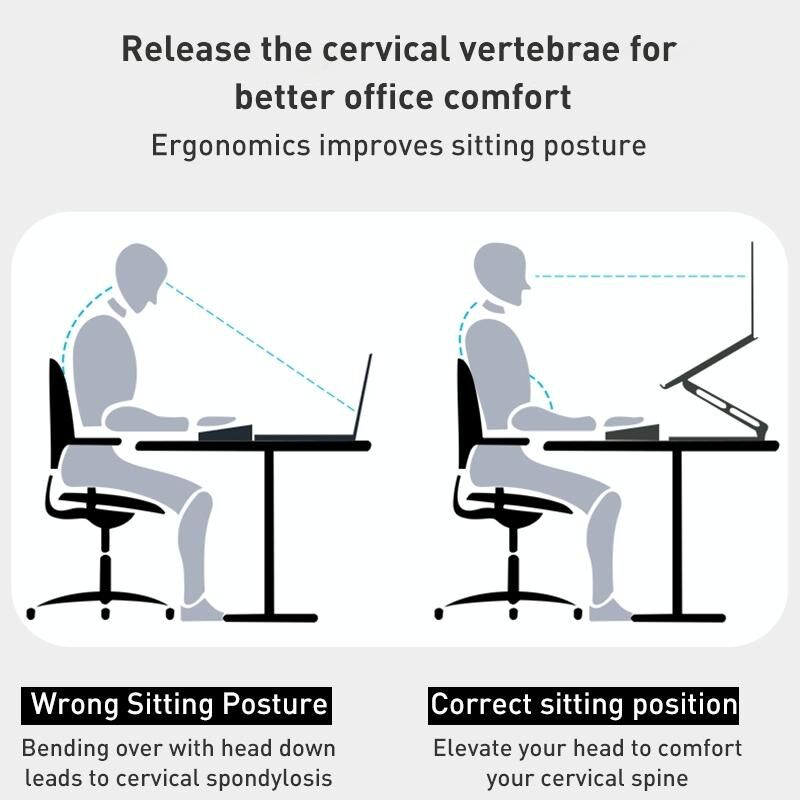 Release the cervical vertebrae for better office comfort

Ergonomics improves sitting posture

Wrong Sitting Posture

Bending over with head down leads to cervical spondylosis

Correct sitting position

Elevate your head to comfort your cervical spine